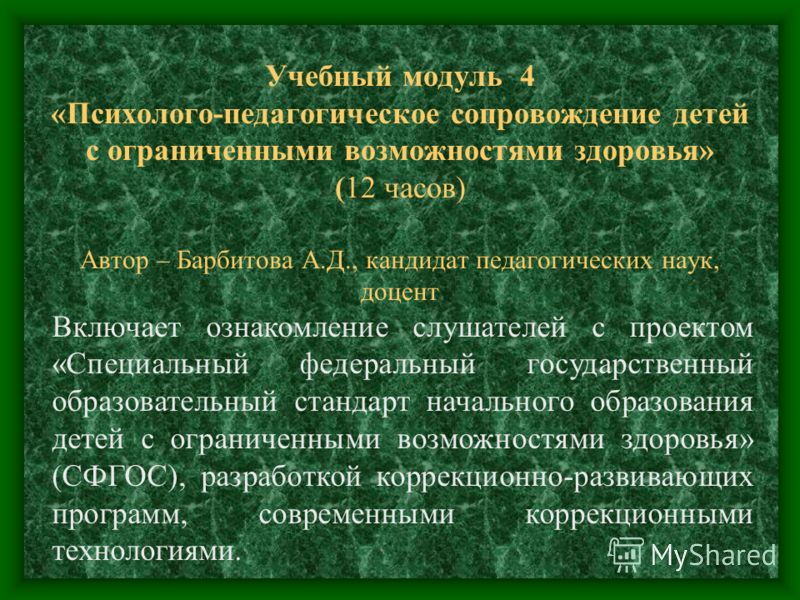 Учебный модуль 4
«Психолого-педагогическое сопровождение детей с ограниченными возможностями здоровья»
(12 часов)

Автор – Барбитова А.Д., кандидат педагогических наук, доцент

Включает ознакомление слушателей с проектом «Специальный федеральный государственный образовательный стандарт начального образования детей с ограниченными возможностями здоровья» (СФГОС), разработкой коррекционно-развивающих программ, современными коррекционными технологиями.

MyShared